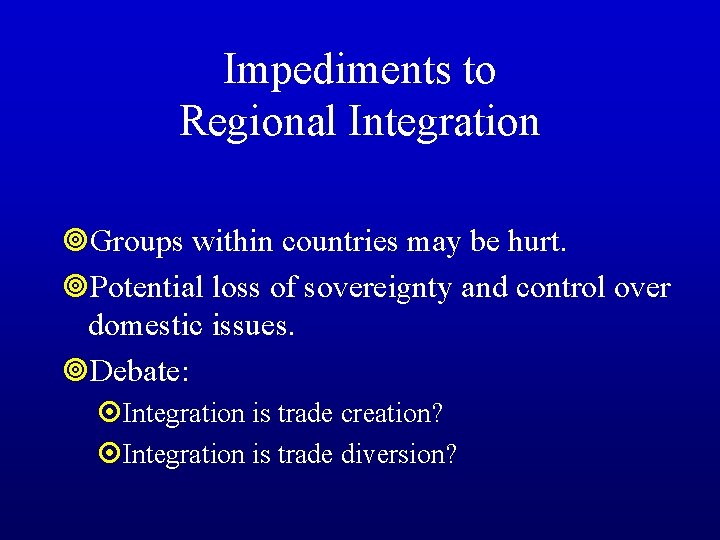 Impediments to Regional Integration

Groups within countries may be hurt.

Potential loss of sovereignty and control over domestic issues.

Debate:

Integration is trade creation?

Integration is trade diversion?